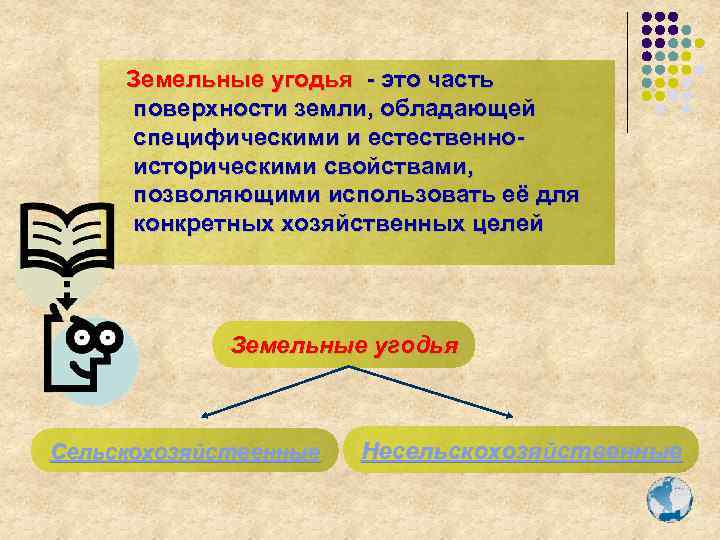 Земельные угодья - это часть поверхности земли, обладающей специфическими и естественно-историческими свойствами, позволяющими использовать её для конкретных хозяйственных целей

Земельные угодья

Сельскохозяйственные

Несельскохозяйственные